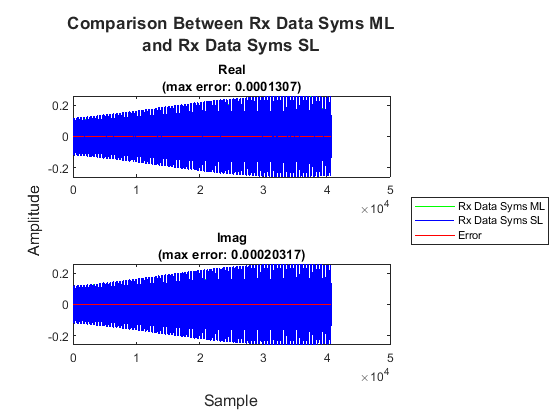 Comparison Between Rx Data Syms ML and Rx Data Syms SL

Real
(max error: 0.0001307)

0.2
0
-0.2
0 1 2 3 4 5
$\times 10^4$

Amplitude

Rx Data Syms ML
Rx Data Syms SL
Error

Imag
(max error: 0.00020317)

0.2
0
-0.2
0 1 2 3 4 5
$\times 10^4$

Sample